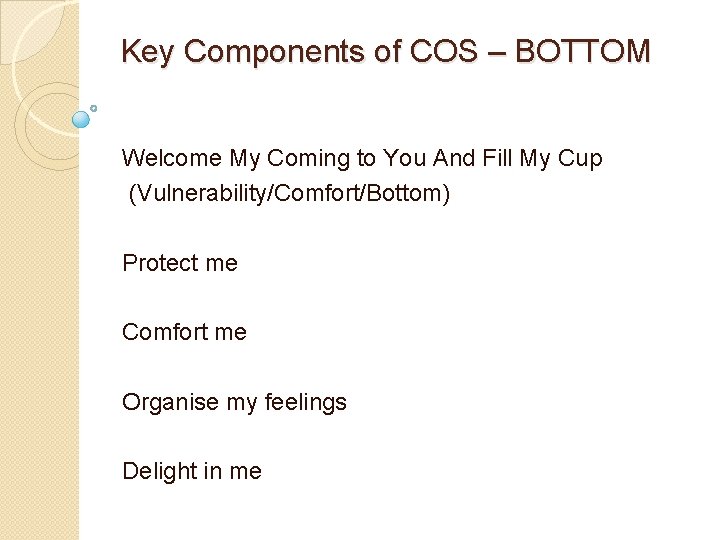 Key Components of COS – BOTTOM

Welcome My Coming to You And Fill My Cup
(Vulnerability/Comfort/Bottom)

Protect me

Comfort me

Organise my feelings

Delight in me